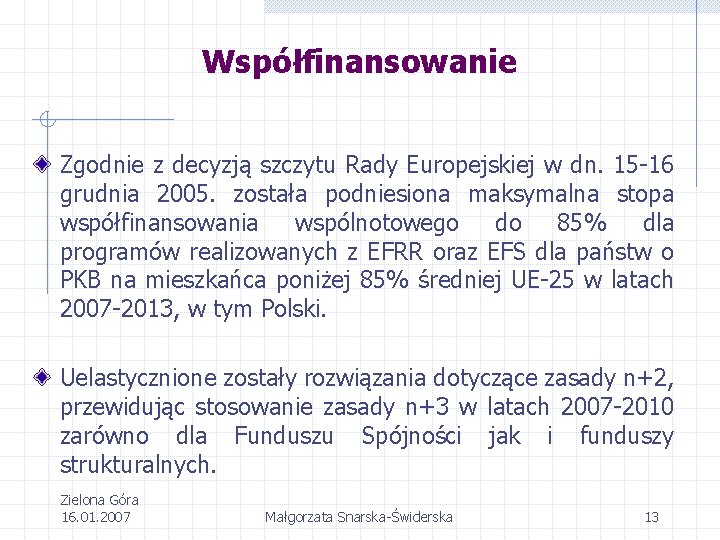 Współfinansowanie

Zgodnie z decyzją szczytu Rady Europejskiej w dn. 15-16 grudnia 2005. została podniesiona maksymalna stopa współfinansowania wspólnotowego do 85% dla programów realizowanych z EFRR oraz EFS dla państw o PKB na mieszkańca poniżej 85% średniej UE-25 w latach 2007-2013, w tym Polski.

Uelastycznione zostały rozwiązania dotyczące zasady n+2, przewidując stosowanie zasady n+3 w latach 2007-2010 zarówno dla Funduszu Spójności jak i funduszy strukturalnych.

Zielona Góra
16.01.2007

Małgorzata Snarska-Świderska

13